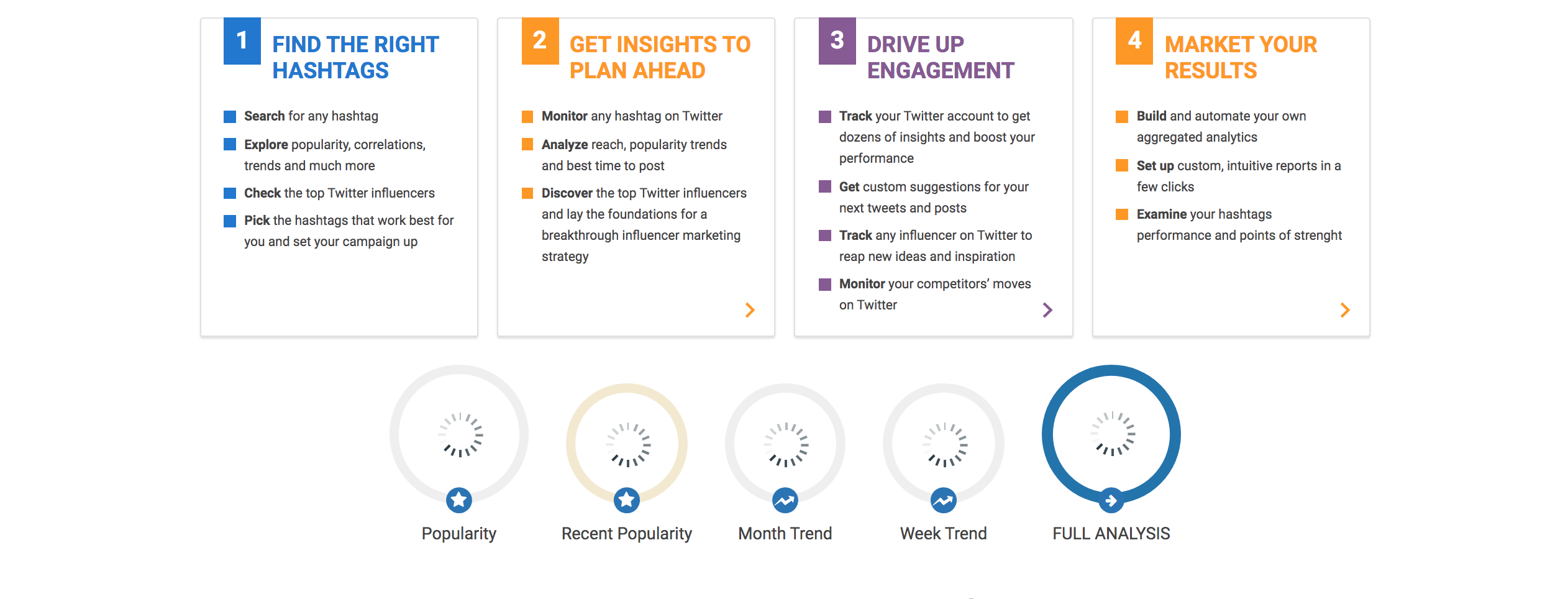 1 FIND THE RIGHT HASHTAGS

Search for any hashtag

Explore popularity, correlations, trends and much more

Check the top Twitter influencers

Pick the hashtags that work best for you and set your campaign up

2 GET INSIGHTS TO PLAN AHEAD

Monitor any hashtag on Twitter

Analyze reach, popularity trends and best time to post

Discover the top Twitter influencers and lay the foundations for a breakthrough influencer marketing strategy

3 DRIVE UP ENGAGEMENT

Track your Twitter account to get dozens of insights and boost your performance

Get custom suggestions for your next tweets and posts

Track any influencer on Twitter to reap new ideas and inspiration

Monitor your competitors' moves on Twitter

4 MARKET YOUR RESULTS

Build and automate your own aggregated analytics

Set up custom, intuitive reports in a few clicks

Examine your hashtags performance and points of strenght

Popularity

Recent Popularity

Month Trend

Week Trend

FULL ANALYSIS